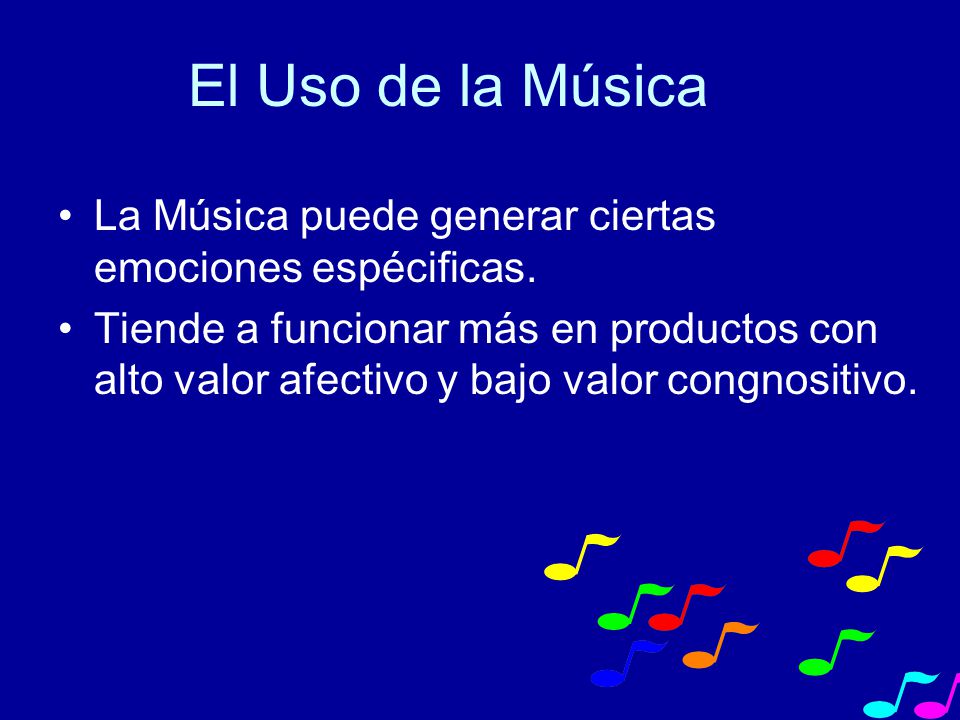 El Uso de la Música

• La Música puede generar ciertas emociones espécificas.
• Tiende a funcionar más en productos con alto valor afectivo y bajo valor congnositivo.